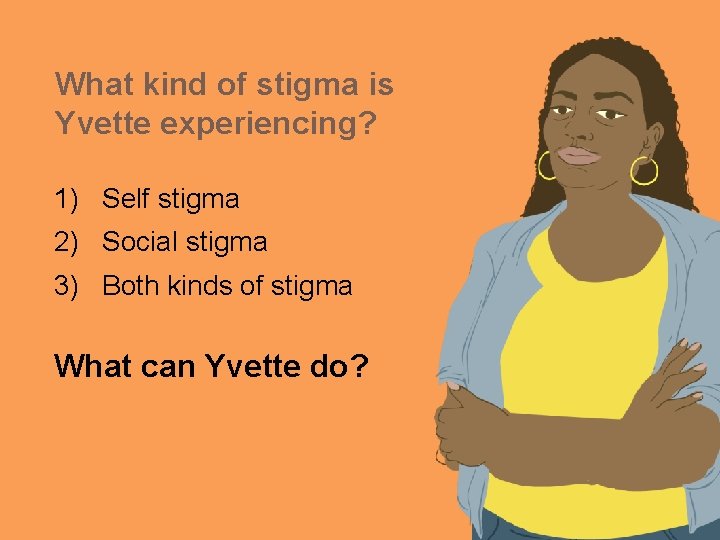 What kind of stigma is Yvette experiencing?

1) Self stigma
2) Social stigma
3) Both kinds of stigma

What can Yvette do?